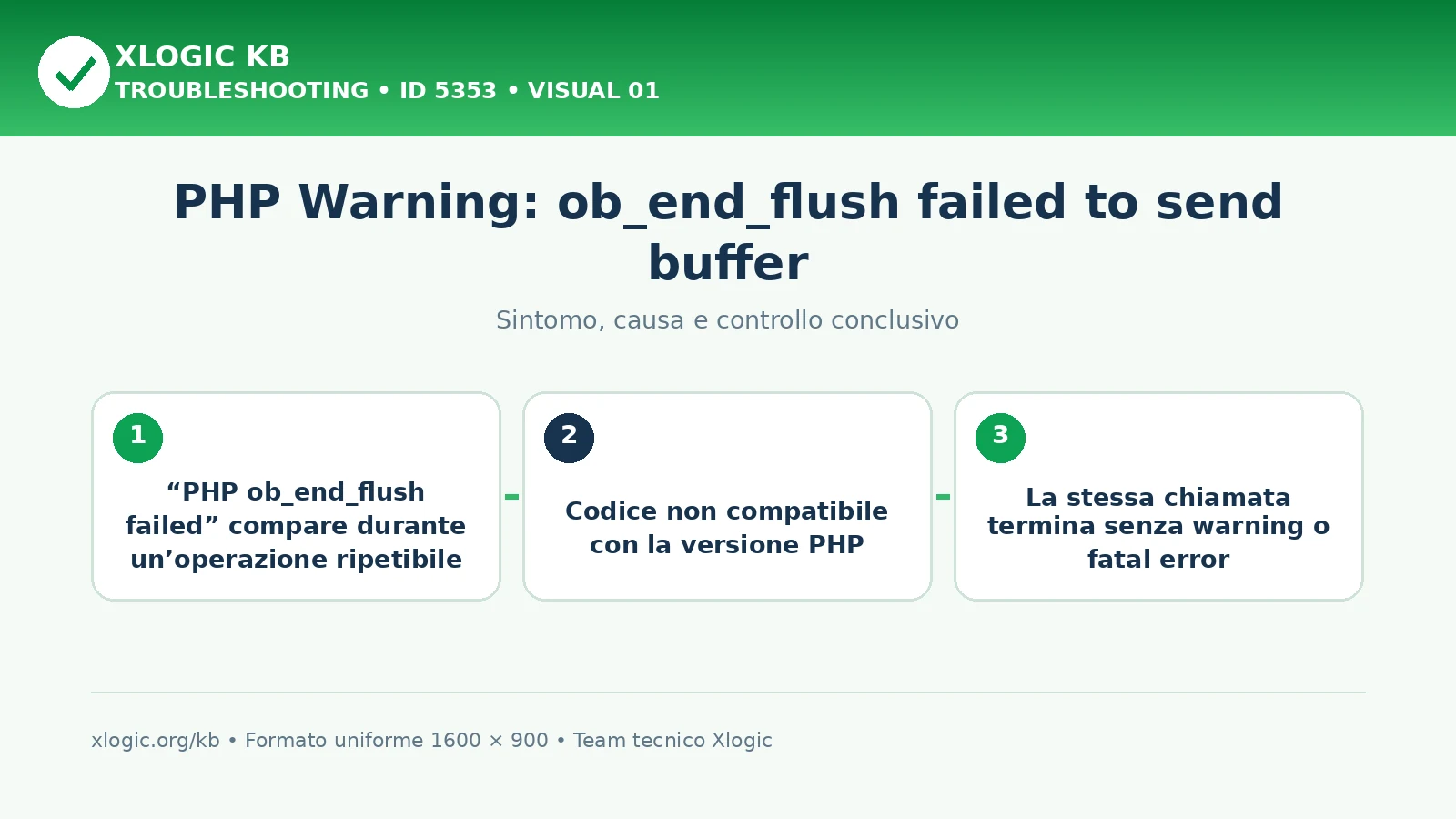 XLOGIC KB
TROUBLESHOOTING • ID 5353 • VISUAL 01

PHP Warning: ob_end_flush failed to send buffer

Sintomo, causa e controllo conclusivo

1
“PHP ob_end_flush failed” compare durante un’operazione ripetibile

2
Codice non compatibile con la versione PHP

3
La stessa chiamata termina senza warning o fatal error

xlogic.org/kb • Formato uniforme 1600 × 900 • Team tecnico Xlogic